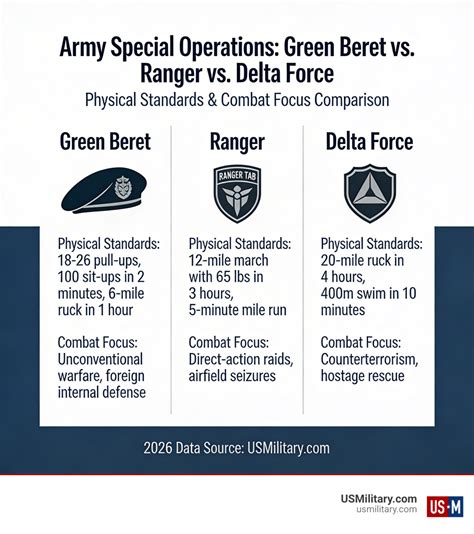 Army Special Operations: Green Beret vs. Ranger vs. Delta Force

Physical Standards & Combat Focus Comparison

Green Beret

Physical Standards: 18-26 pull-ups, 100 sit-ups in 2 minutes, 6-mile ruck in 1 hour

Combat Focus: Unconventional warfare, foreign internal defense

Ranger

RANGER TAB

Physical Standards: 12-mile march with 65 lbs in 3 hours, 5-minute mile run

Combat Focus: Direct-action raids, airfield seizures

Delta Force

Physical Standards: 20-mile ruck in 4 hours, 400m swim in 10 minutes

Combat Focus: Counterterrorism, hostage rescue

2026 Data Source: USMilitary.com

USMilitary.com
usmilitary.com
US·M